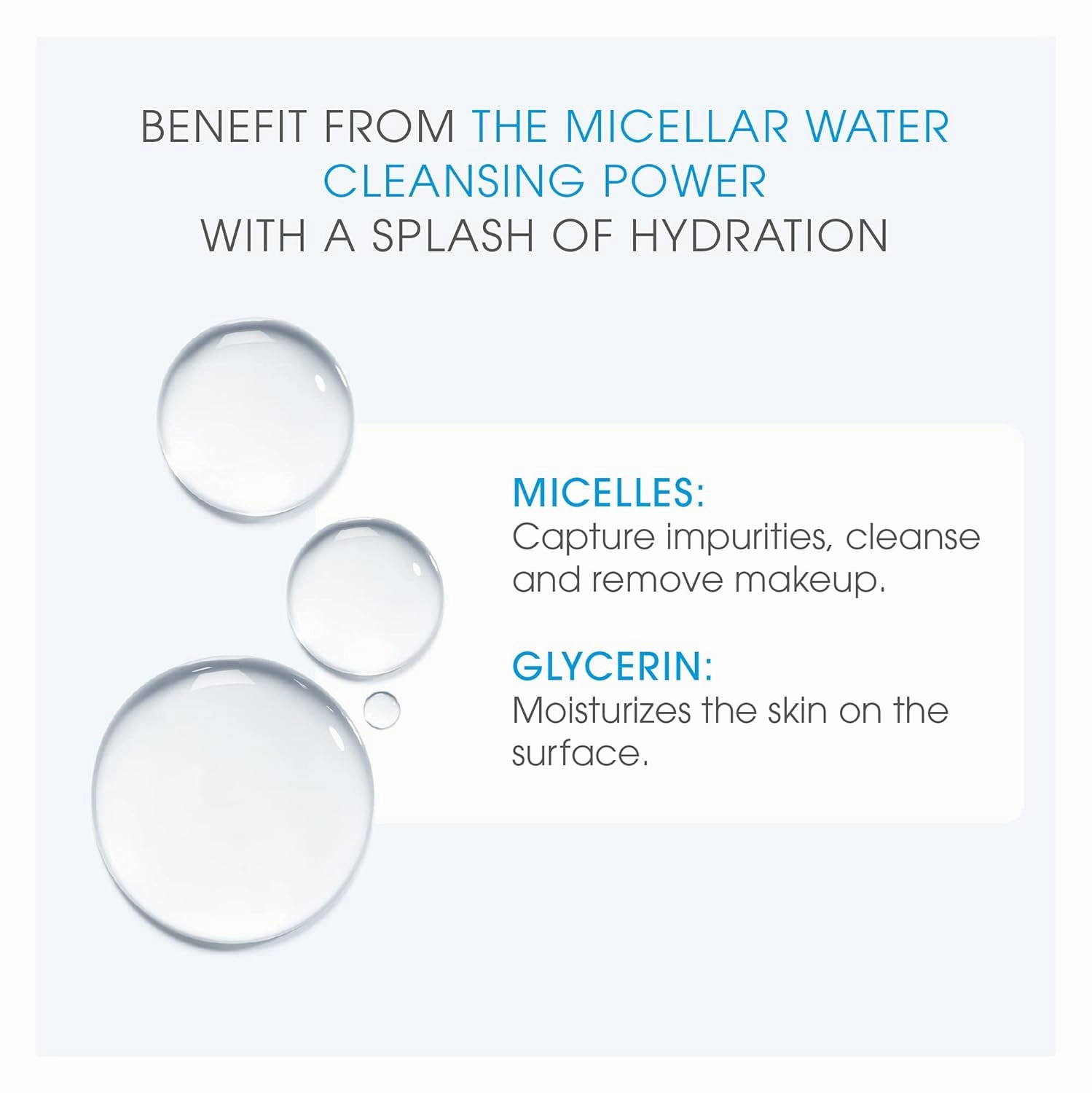 BENEFIT FROM THE MICELLAR WATER CLEANSING POWER
WITH A SPLASH OF HYDRATION

MICELLES:
Capture impurities, cleanse and remove makeup.

GLYCERIN:
Moisturizes the skin on the surface.